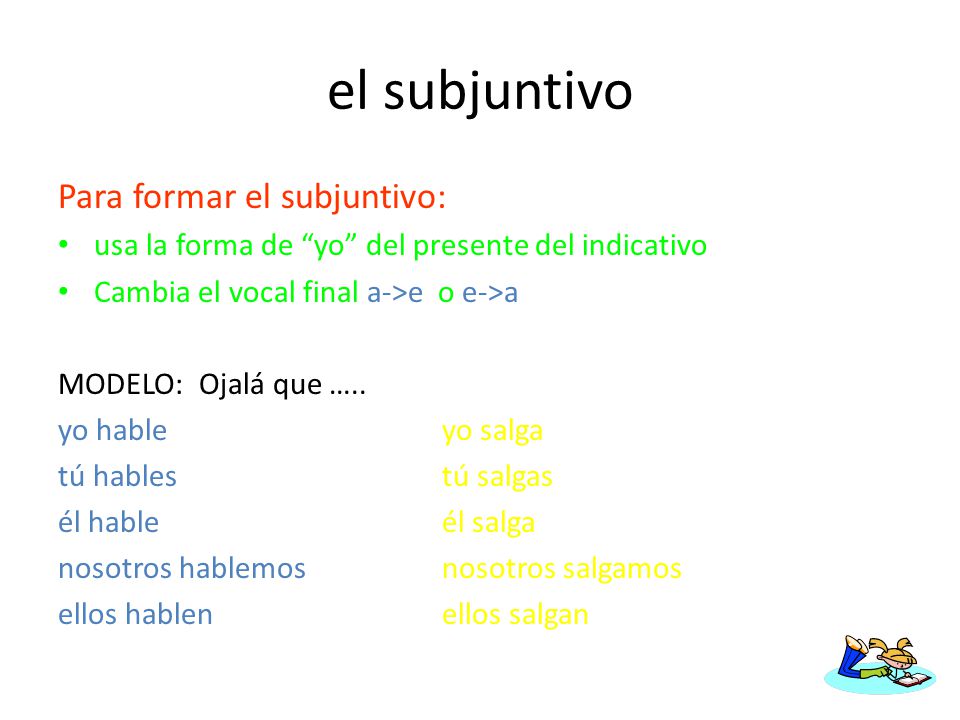 el subjuntivo

Para formar el subjuntivo:

• usa la forma de “yo” del presente del indicativo
• Cambia el vocal final a->e o e->a

MODELO: Ojalá que …..

yo hable
tú hables
él hable
nosotros hablemos
ellos hablen

yo salga
tú salgas
él salga
nosotros salgamos
ellos salgan